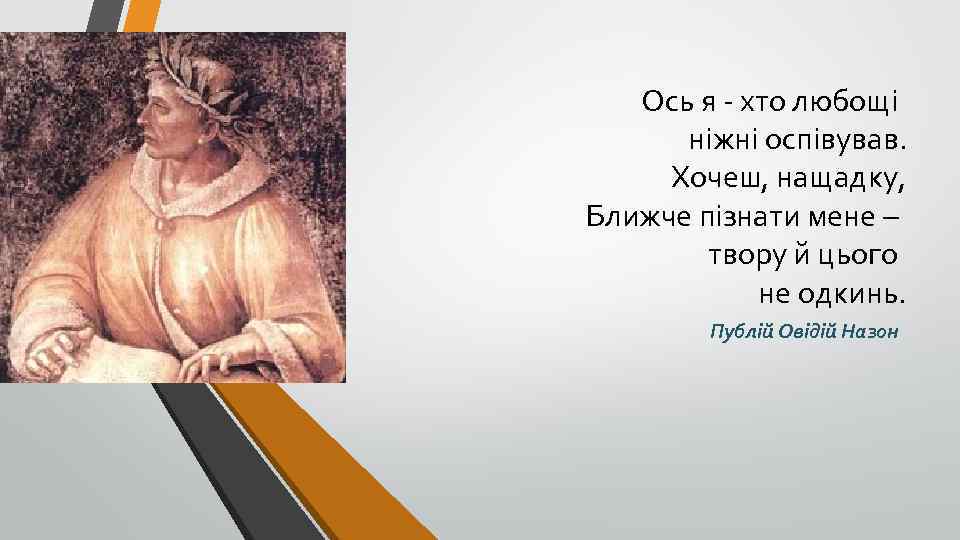 Ось я - хто любощі
ніжні оспівував.
Хочеш, нащадку,
Ближче пізнати мене –
твору й цього
не одкинь.

Публій Овідій Назон